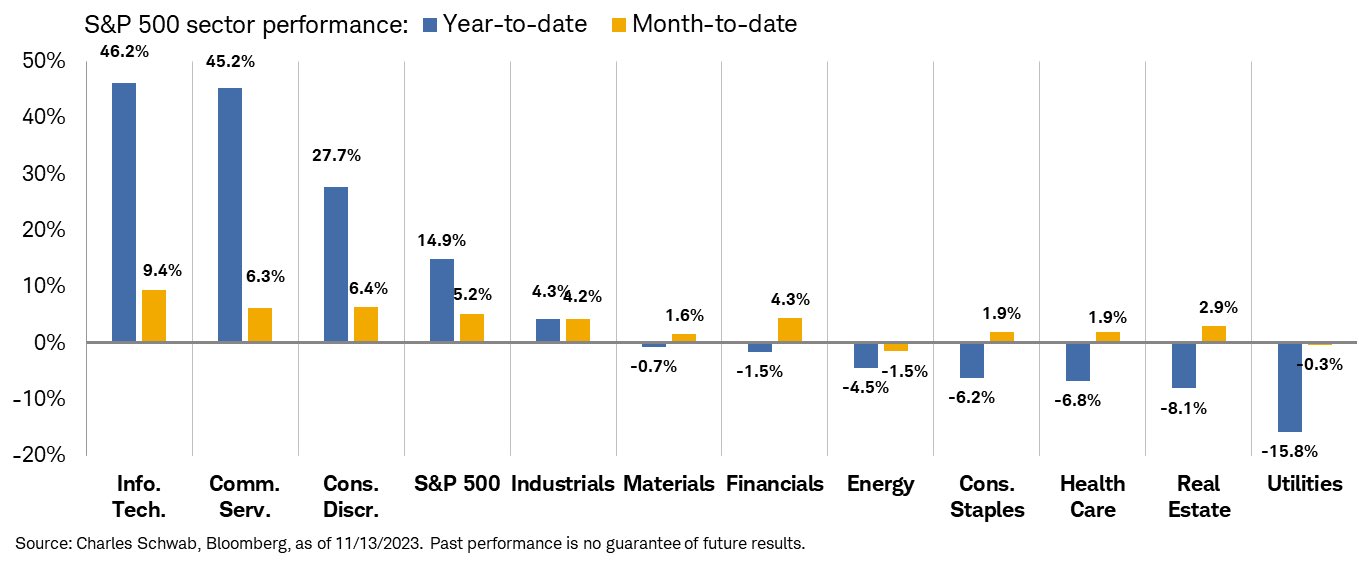 S&P 500 sector performance: Year-to-date Month-to-date

50%
40%
30%
20%
10%
0%
-10%
-20%

46.2%
9.4%
45.2%
6.3%
27.7%
6.4%
14.9%
5.2%
4.3%
4.2%
-0.7%
1.6%
-1.5%
4.3%
-4.5%
-1.5%
-6.2%
1.9%
-6.8%
1.9%
-8.1%
2.9%
-15.8%
-0.3%

Info. Tech.
Comm. Serv.
Cons. Discr.
S&P 500
Industrials
Materials
Financials
Energy
Cons. Staples
Health Care
Real Estate
Utilities

Source: Charles Schwab, Bloomberg, as of 11/13/2023. Past performance is no guarantee of future results.